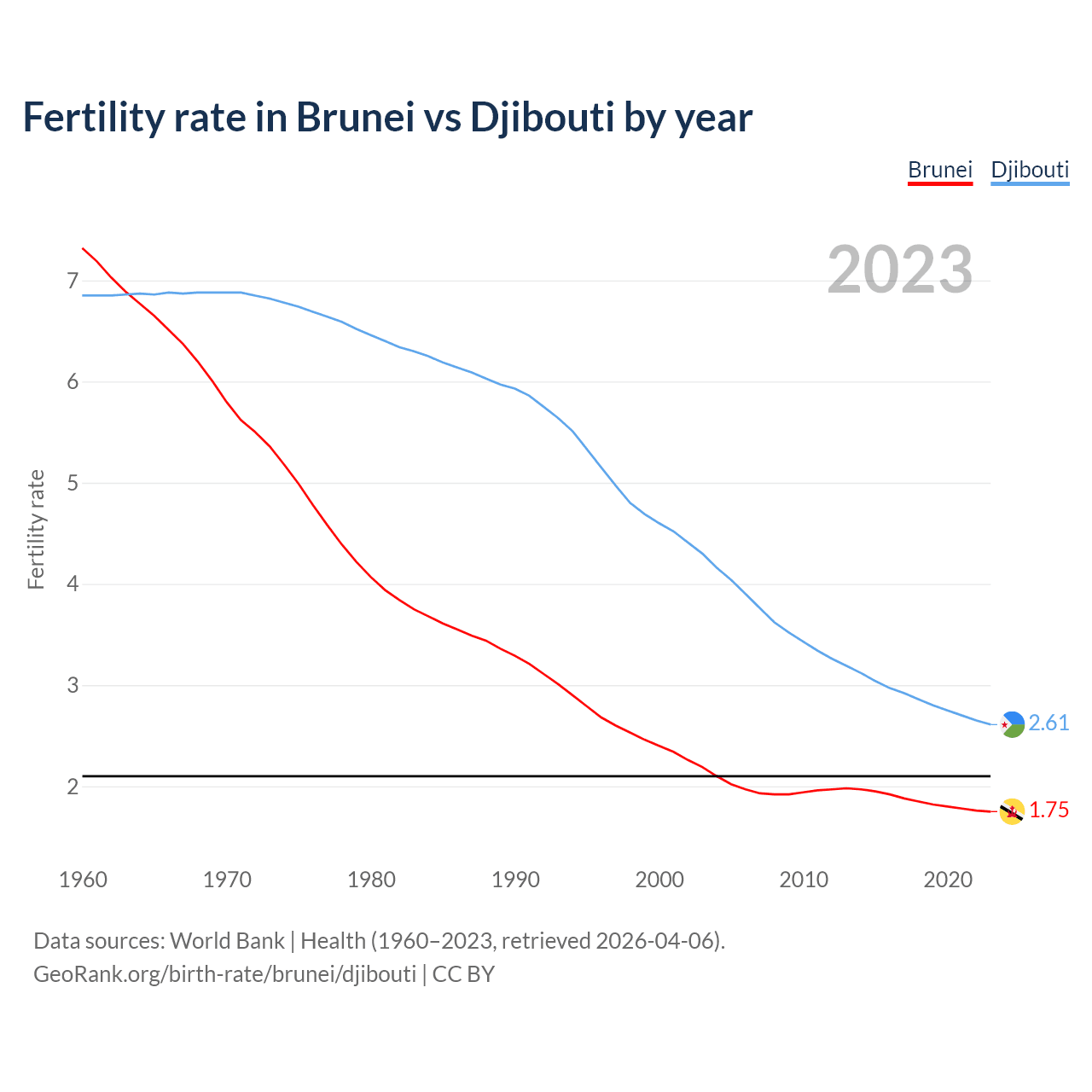 Fertility rate in Brunei vs Djibouti by year

Brunei Djibouti

2023

Fertility rate

7
6
5
4
3
2

2.61
1.75

1960 1970 1980 1990 2000 2010 2020

Data sources: World Bank | Health (1960–2023, retrieved 2026-04-06).
GeoRank.org/birth-rate/brunei/djibouti | CC BY